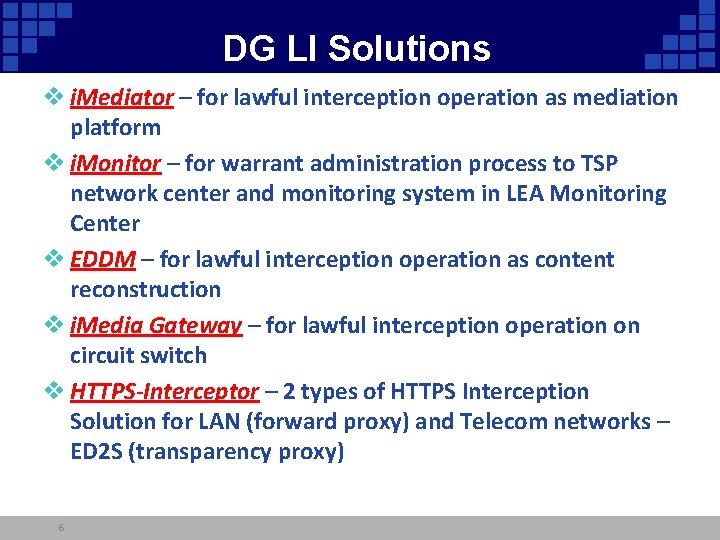 DG LI Solutions

❖ iMediator – for lawful interception operation as mediation platform

❖ iMonitor – for warrant administration process to TSP network center and monitoring system in LEA Monitoring Center

❖ EDDM – for lawful interception operation as content reconstruction

❖ iMedia Gateway – for lawful interception operation on circuit switch

❖ HTTPS-Interceptor – 2 types of HTTPS Interception Solution for LAN (forward proxy) and Telecom networks – ED2S (transparency proxy)

6